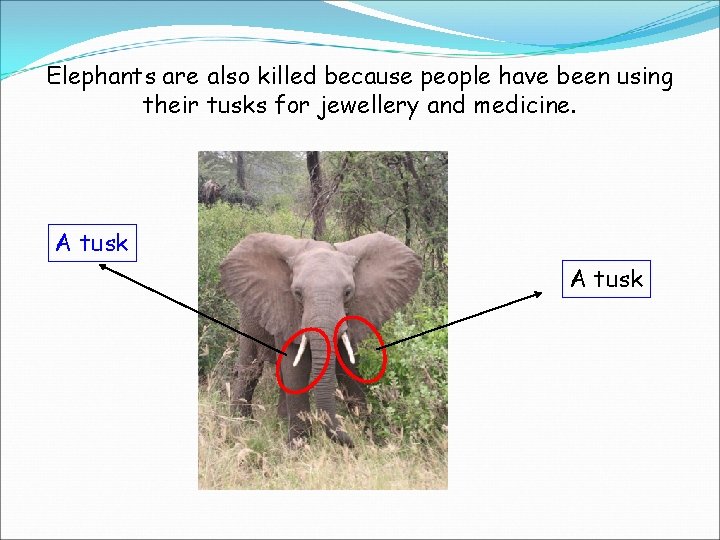 Elephants are also killed because people have been using their tusks for jewellery and medicine.

A tusk

A tusk